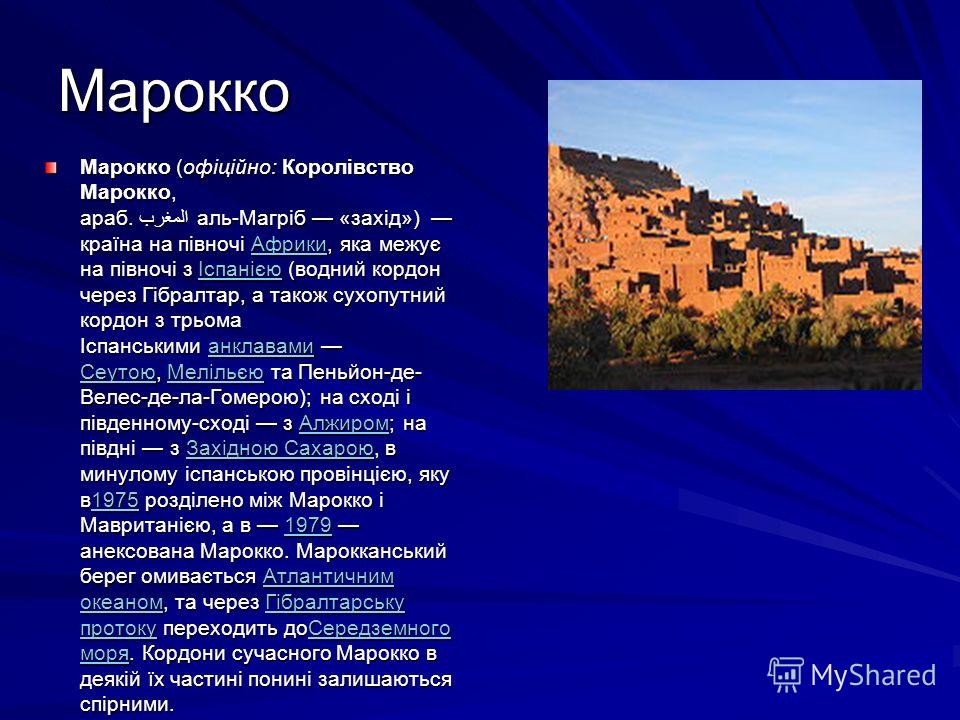 Марокко

Марокко (офіційно: Королівство Марокко, араб. المغرب аль-Магріб — «захід») — країна на півночі Африки, яка межує на півночі з Іспанією (водний кордон через Гібралтар, а також сухопутний кордон з трьома Іспанськими анклавами — Сеутою, Мелільєю та Пеньйон-де-Велес-де-ла-Гомерою); на сході і південному-сході — з Алжиром; на півдні — з Західною Сахарою, в минулому іспанською провінцією, яку в1975 розділено між Марокко і Мавританією, а в — 1979 — анексована Марокко. Марокканський берег омивається Атлантичним океаном, та через Гібралтарську протоку переходить доСередземного моря. Кордони сучасного Марокко в деякій їх частині понині залишаються спірними.

MyShared